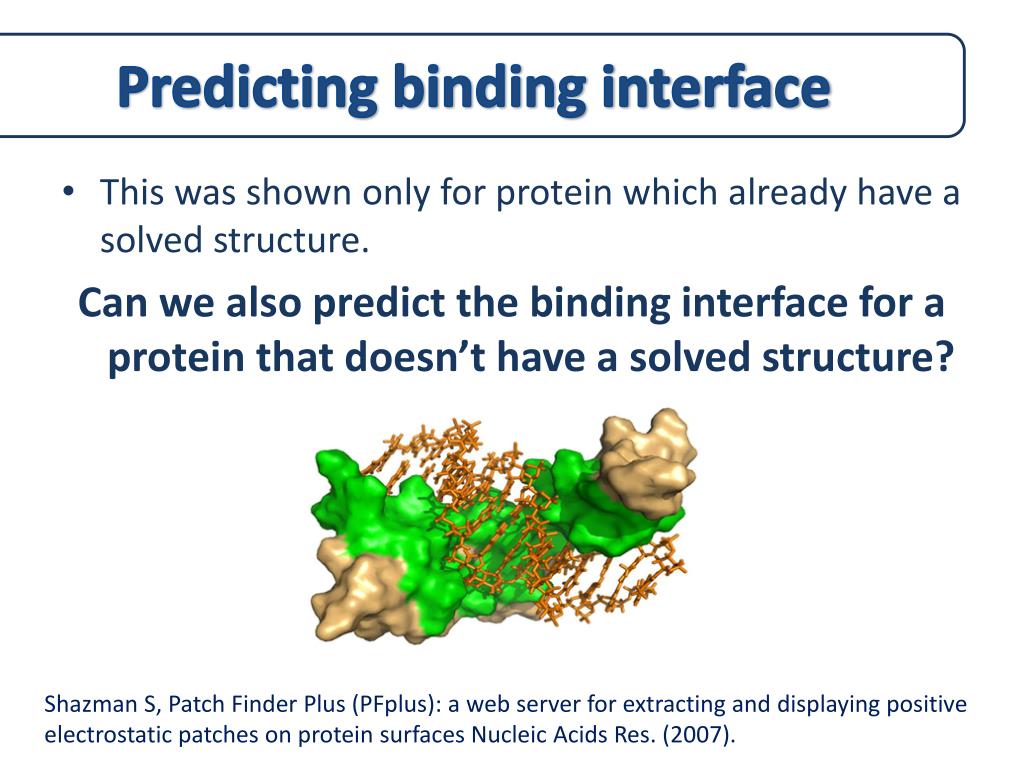 Predicting binding interface

• This was shown only for protein which already have a solved structure.

Can we also predict the binding interface for a protein that doesn't have a solved structure?

Shazman S, Patch Finder Plus (PFplus): a web server for extracting and displaying positive electrostatic patches on protein surfaces Nucleic Acids Res. (2007).